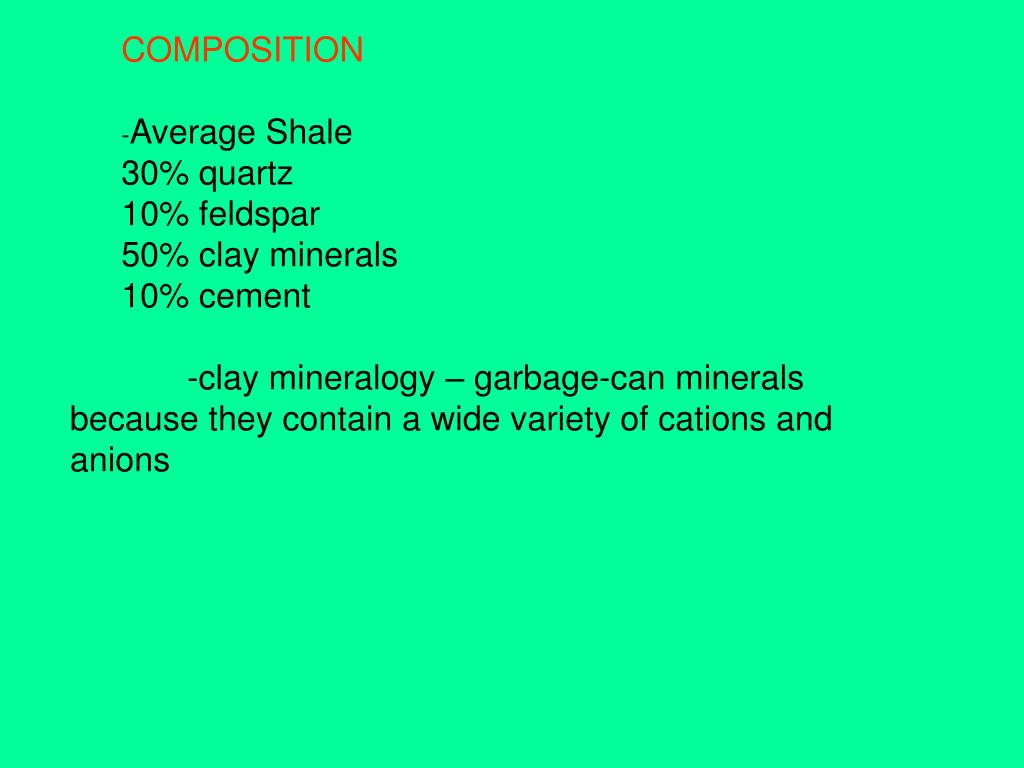 COMPOSITION

-Average Shale
30% quartz
10% feldspar
50% clay minerals
10% cement

-clay mineralogy – garbage-can minerals because they contain a wide variety of cations and anions